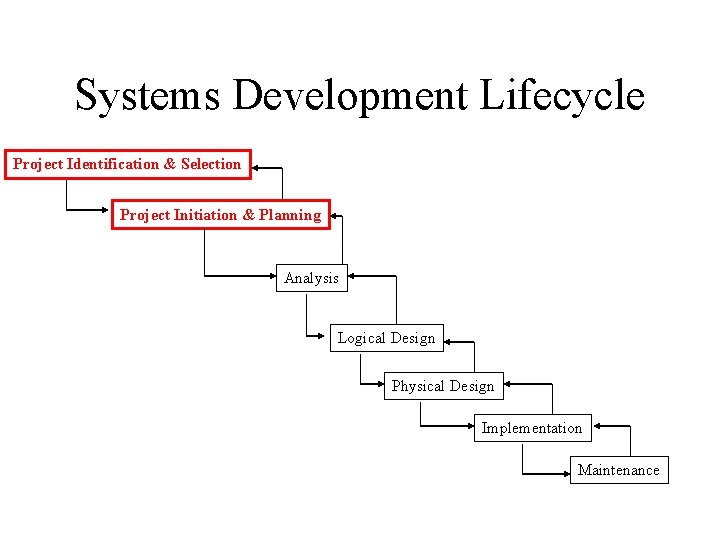 Systems Development Lifecycle

Project Identification & Selection

Project Initiation & Planning

Analysis

Logical Design

Physical Design

Implementation

Maintenance